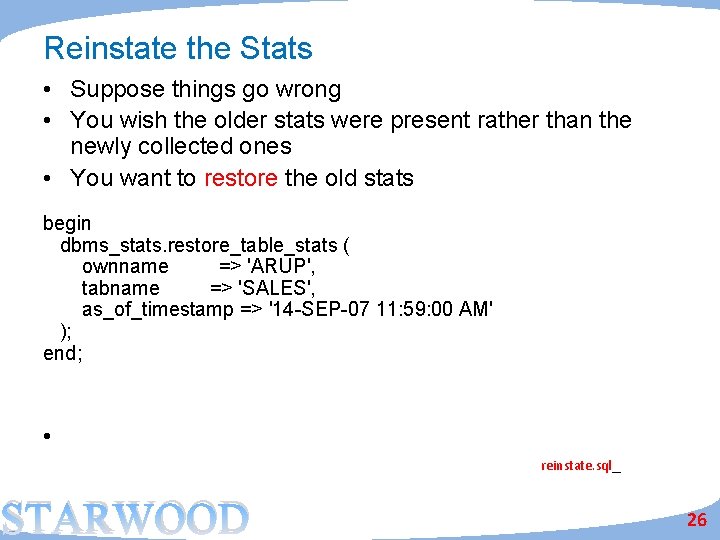 Reinstate the Stats

• Suppose things go wrong
• You wish the older stats were present rather than the newly collected ones
• You want to restore the old stats

begin
dbms_stats.restore_table_stats (
ownname => 'ARUP',
tabname => 'SALES',
as_of_timestamp => '14-SEP-07 11:59:00 AM'
);
end;

•

reinstate.sql_

STARWOOD

26